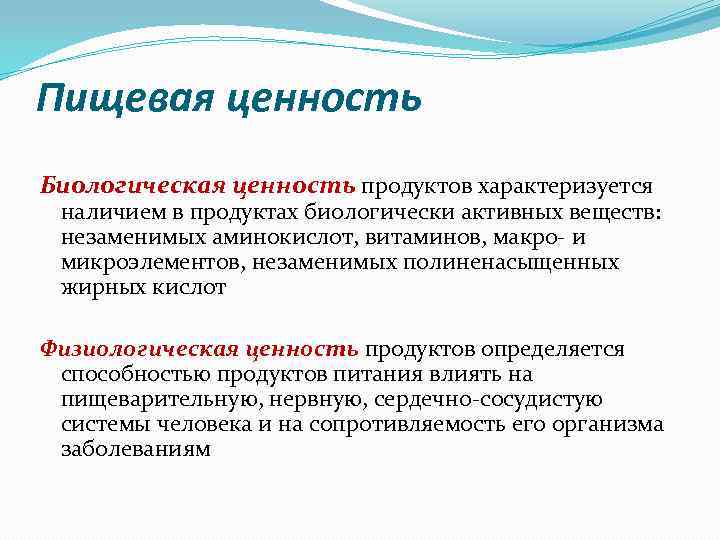 Пищевая ценность

Биологическая ценность продуктов характеризуется наличием в продуктах биологически активных веществ: незаменимых аминокислот, витаминов, макро- и микроэлементов, незаменимых полиненасыщенных жирных кислот

Физиологическая ценность продуктов определяется способностью продуктов питания влиять на пищеварительную, нервную, сердечно-сосудистую системы человека и на сопротивляемость его организма заболеваниям